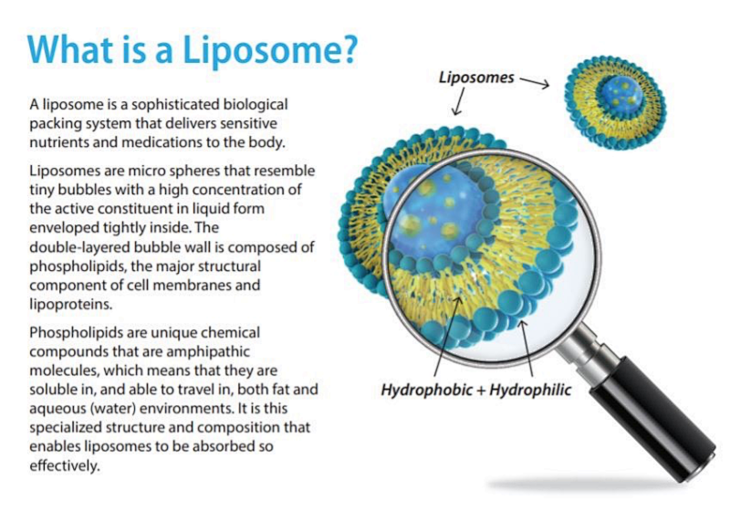 What is a Liposome?

A liposome is a sophisticated biological packing system that delivers sensitive nutrients and medications to the body.

Liposomes are micro spheres that resemble tiny bubbles with a high concentration of the active constituent in liquid form enveloped tightly inside. The double-layered bubble wall is composed of phospholipids, the major structural component of cell membranes and lipoproteins.

Phospholipids are unique chemical compounds that are amphipathic molecules, which means that they are soluble in, and able to travel in, both fat and aqueous (water) environments. It is this specialized structure and composition that enables liposomes to be absorbed so effectively.

Liposomes

Hydrophobic + Hydrophilic